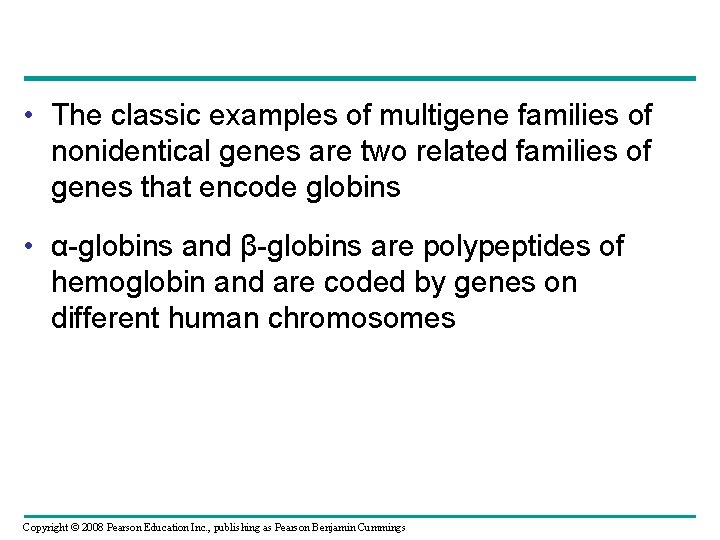 • The classic examples of multigene families of nonidentical genes are two related families of genes that encode globins

• α-globins and β-globins are polypeptides of hemoglobin and are coded by genes on different human chromosomes

Copyright © 2008 Pearson Education Inc., publishing as Pearson Benjamin Cummings